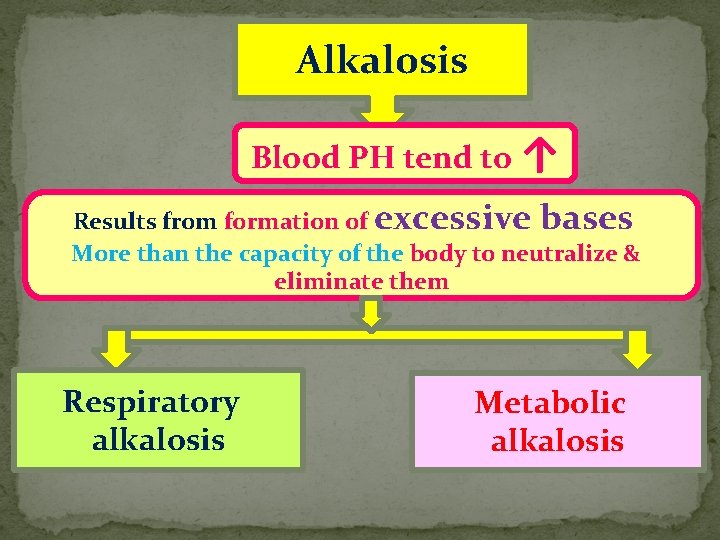 Alkalosis

Blood PH tend to ↑

Results from formation of excessive bases
More than the capacity of the body to neutralize & eliminate them

Respiratory alkalosis

Metabolic alkalosis